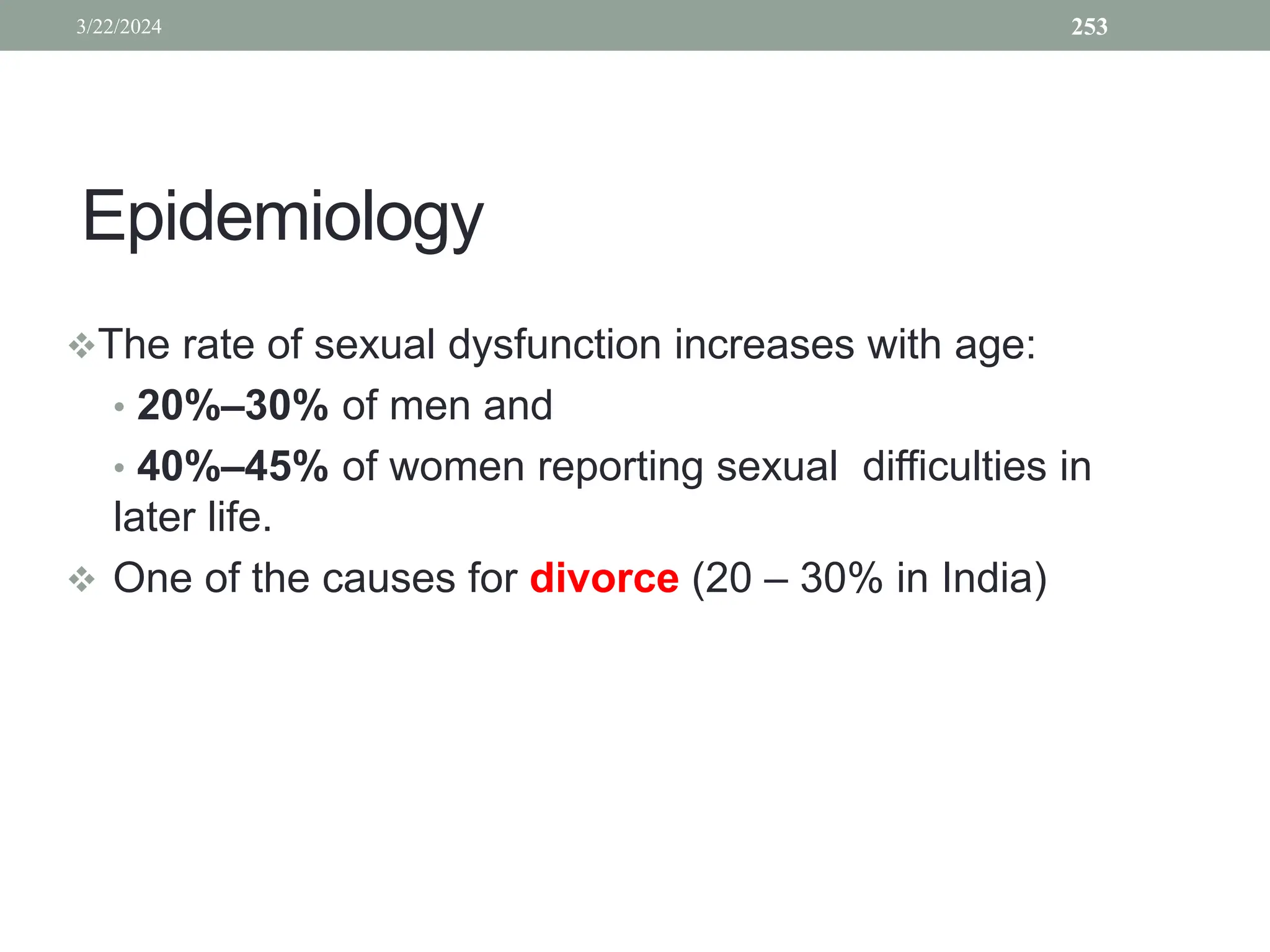 3/22/2024 253

Epidemiology

❖The rate of sexual dysfunction increases with age:

• 20%–30% of men and

• 40%–45% of women reporting sexual difficulties in later life.

❖ One of the causes for divorce (20 – 30% in India)